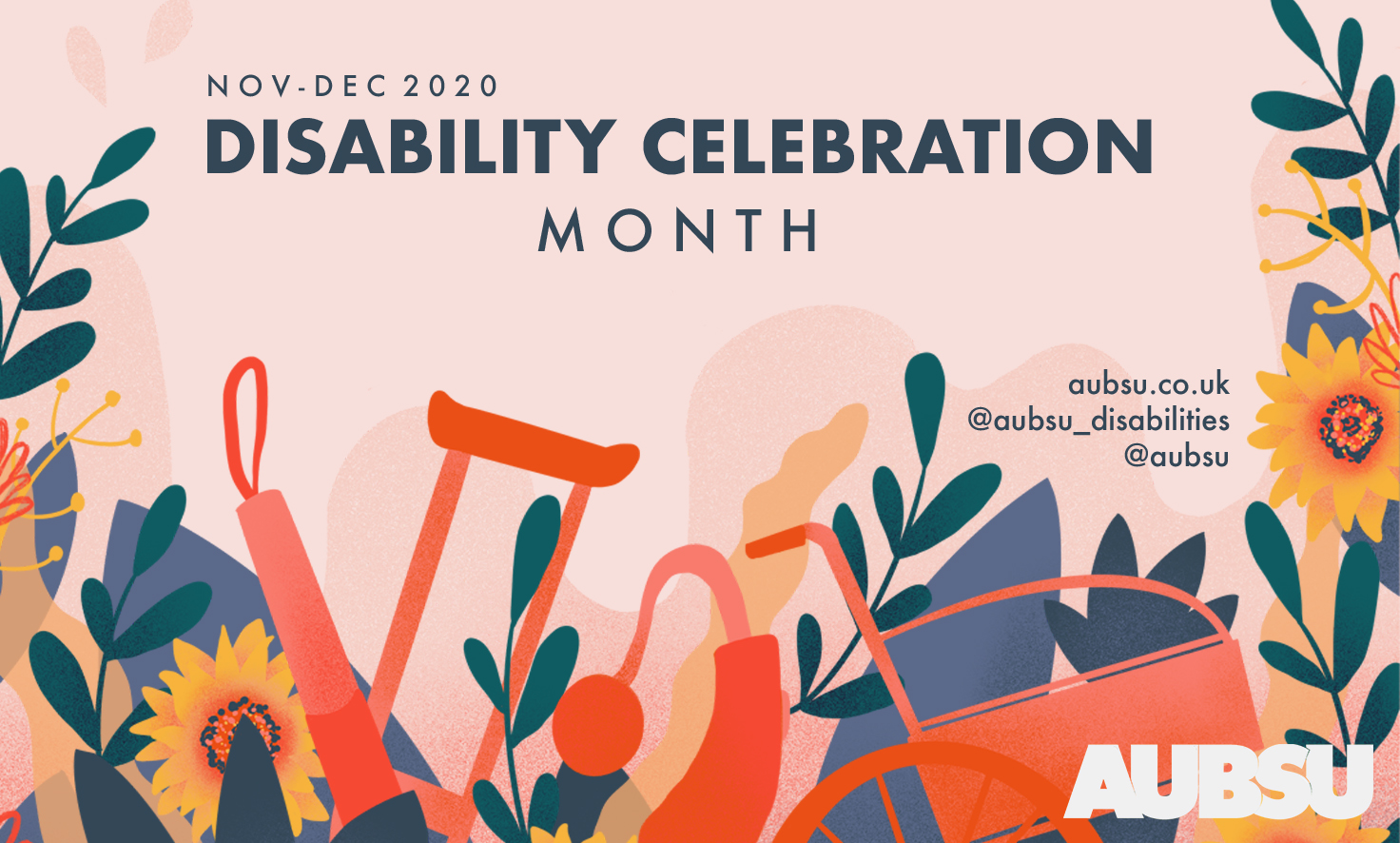 NOV-DEC 2020
DISABILITY CELEBRATION
MONTH

aubsu.co.uk
@aubsu_disabilities
@aubsu

AUBSU